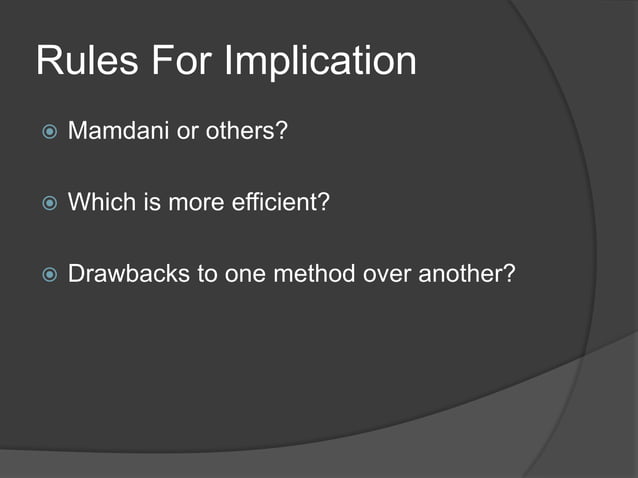 Rules For Implication

Mamdani or others?

Which is more efficient?

Drawbacks to one method over another?